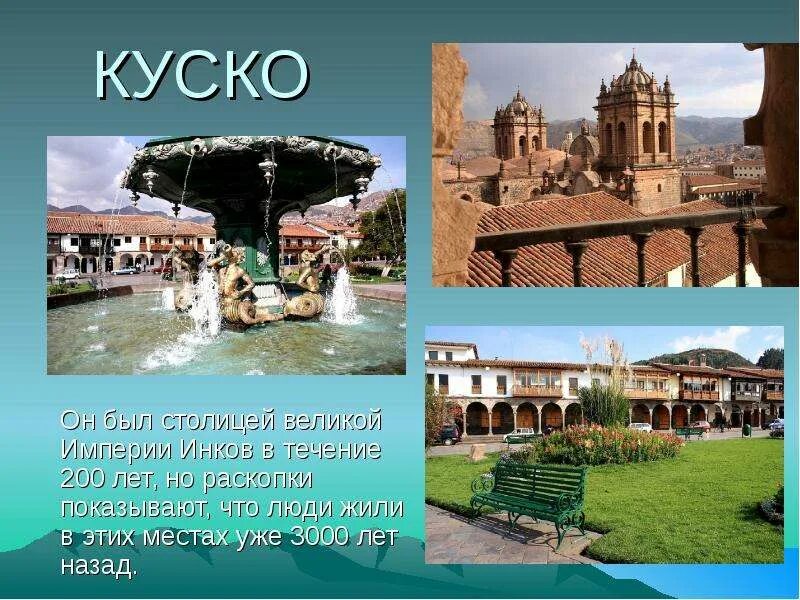 КУСКО

Он был столицей великой Империи Инков в течение 200 лет, но раскопки показывают, что люди жили в этих местах уже 3000 лет назад.